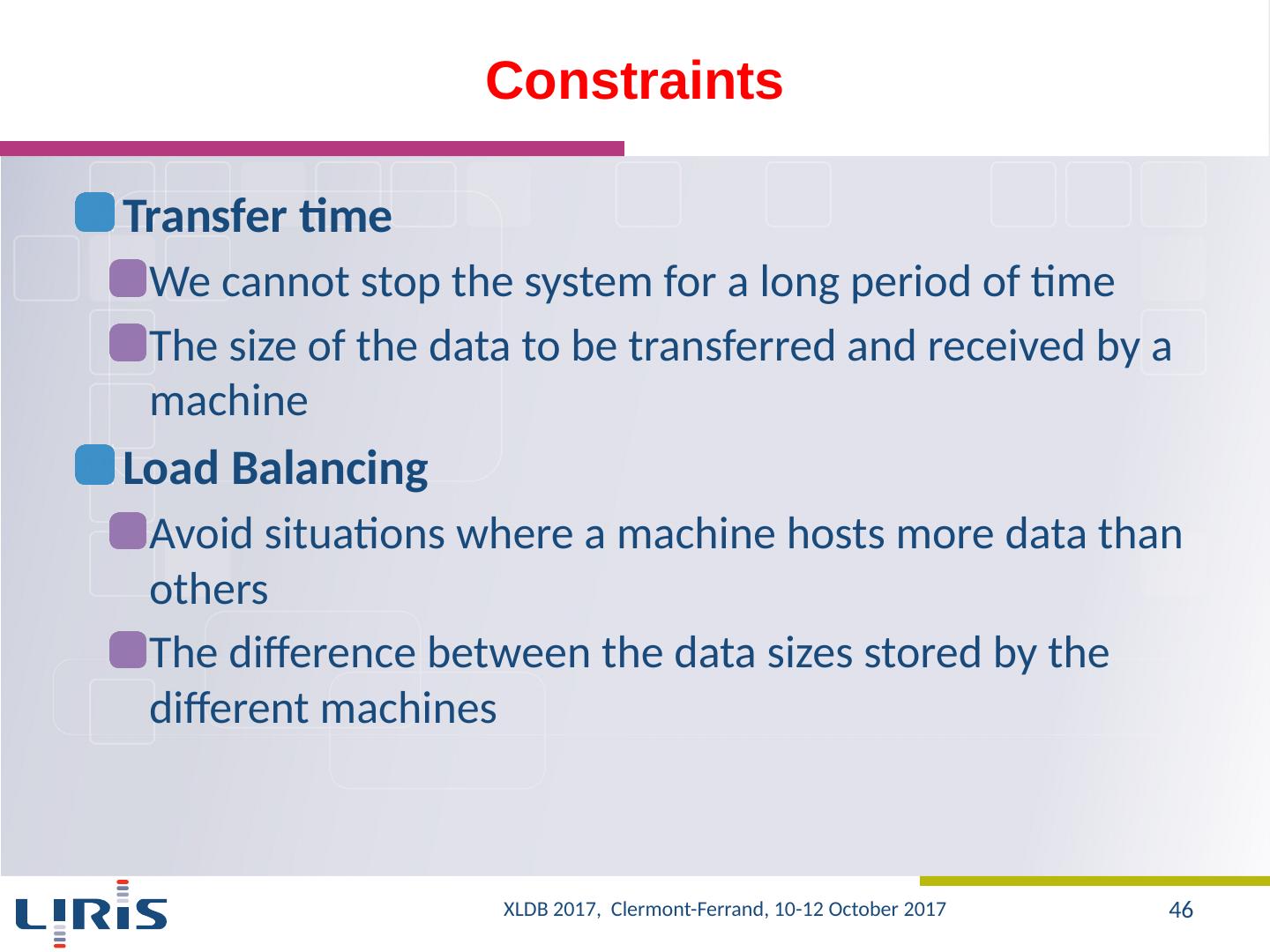 Constraints

Transfer time

We cannot stop the system for a long period of time

The size of the data to be transferred and received by a machine

Load Balancing

Avoid situations where a machine hosts more data than others

The difference between the data sizes stored by the different machines

LIRIS

XLDB 2017, Clermont-Ferrand, 10-12 October 2017

46